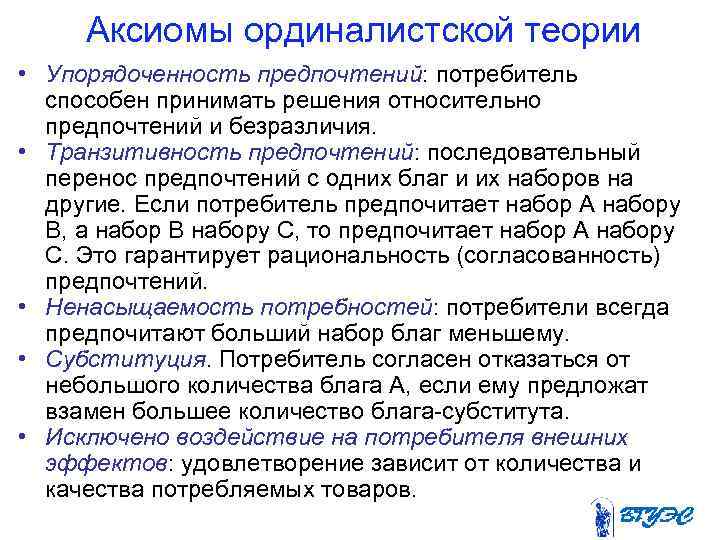 Аксиомы ординалистской теории

• Упорядоченность предпочтений: потребитель способен принимать решения относительно предпочтений и безразличия.
• Транзитивность предпочтений: последовательный перенос предпочтений с одних благ и их наборов на другие. Если потребитель предпочитает набор А набору В, а набор В набору С, то предпочитает набор А набору С. Это гарантирует рациональность (согласованность) предпочтений.
• Ненасыщаемость потребностей: потребители всегда предпочитают больший набор благ меньшему.
• Субституция. Потребитель согласен отказаться от небольшого количества блага А, если ему предложат взамен большее количество блага-субститута.
• Исключено воздействие на потребителя внешних эффектов: удовлетворение зависит от количества и качества потребляемых товаров.

ВГУЭС